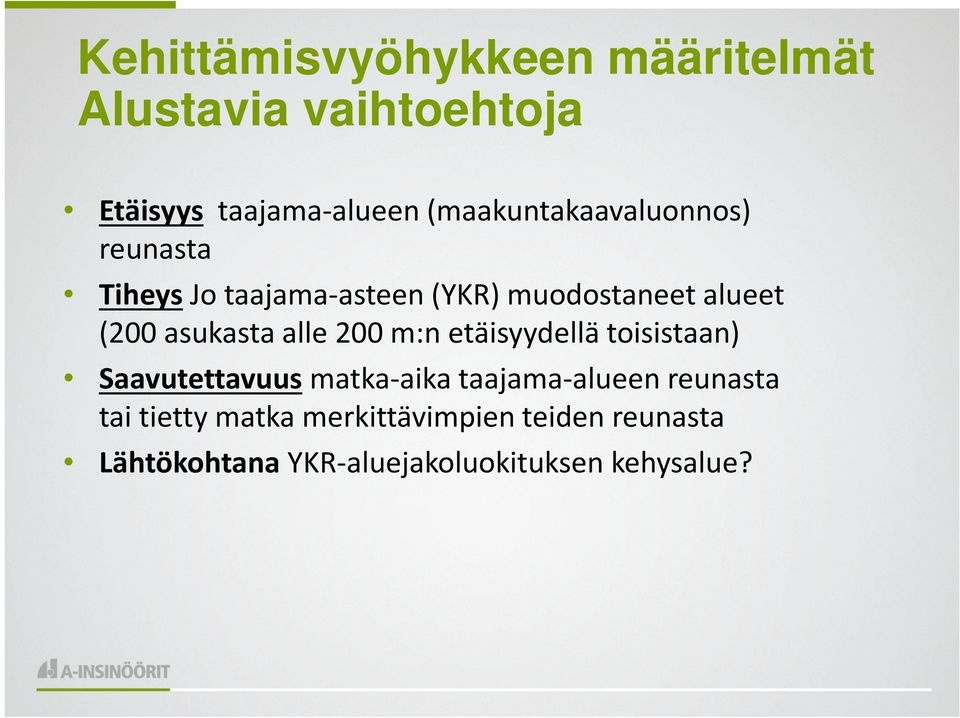 Kehittämisvyöhykkeen määritelmät
Alustavia vaihtoehtoja

• Etäisyys taajama-alueen (maakuntakaavaluonnos) reunasta

• Tiheys Jo taajama-asteen (YKR) muodostaneet alueet (200 asukasta alle 200 m:n etäisyydellä toisistaan)

• Saavutettavuus matka-aika taajama-alueen reunasta tai tietty matka merkittävimpien teiden reunasta

• Lähtökohtana YKR-aluejakoluokituksen kehysalue?

A-INSINÖÖRIT